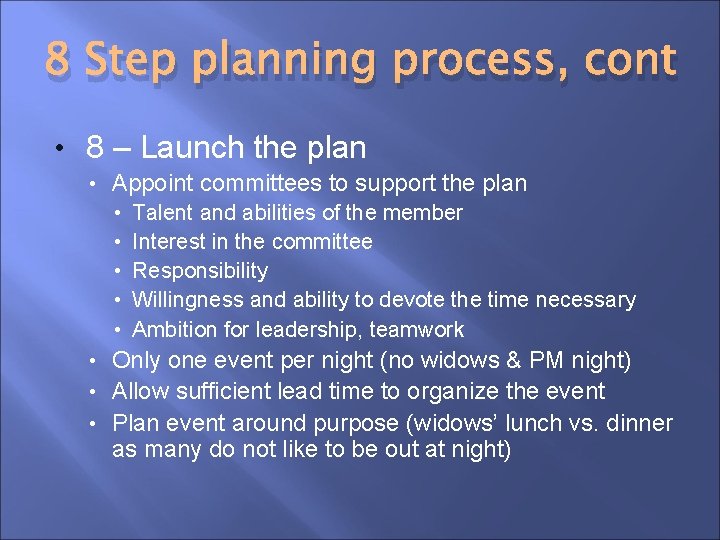 8 Step planning process, cont

• 8 – Launch the plan
  • Appoint committees to support the plan
    • Talent and abilities of the member
    • Interest in the committee
    • Responsibility
    • Willingness and ability to devote the time necessary
    • Ambition for leadership, teamwork
  • Only one event per night (no widows & PM night)
  • Allow sufficient lead time to organize the event
  • Plan event around purpose (widows' lunch vs. dinner as many do not like to be out at night)